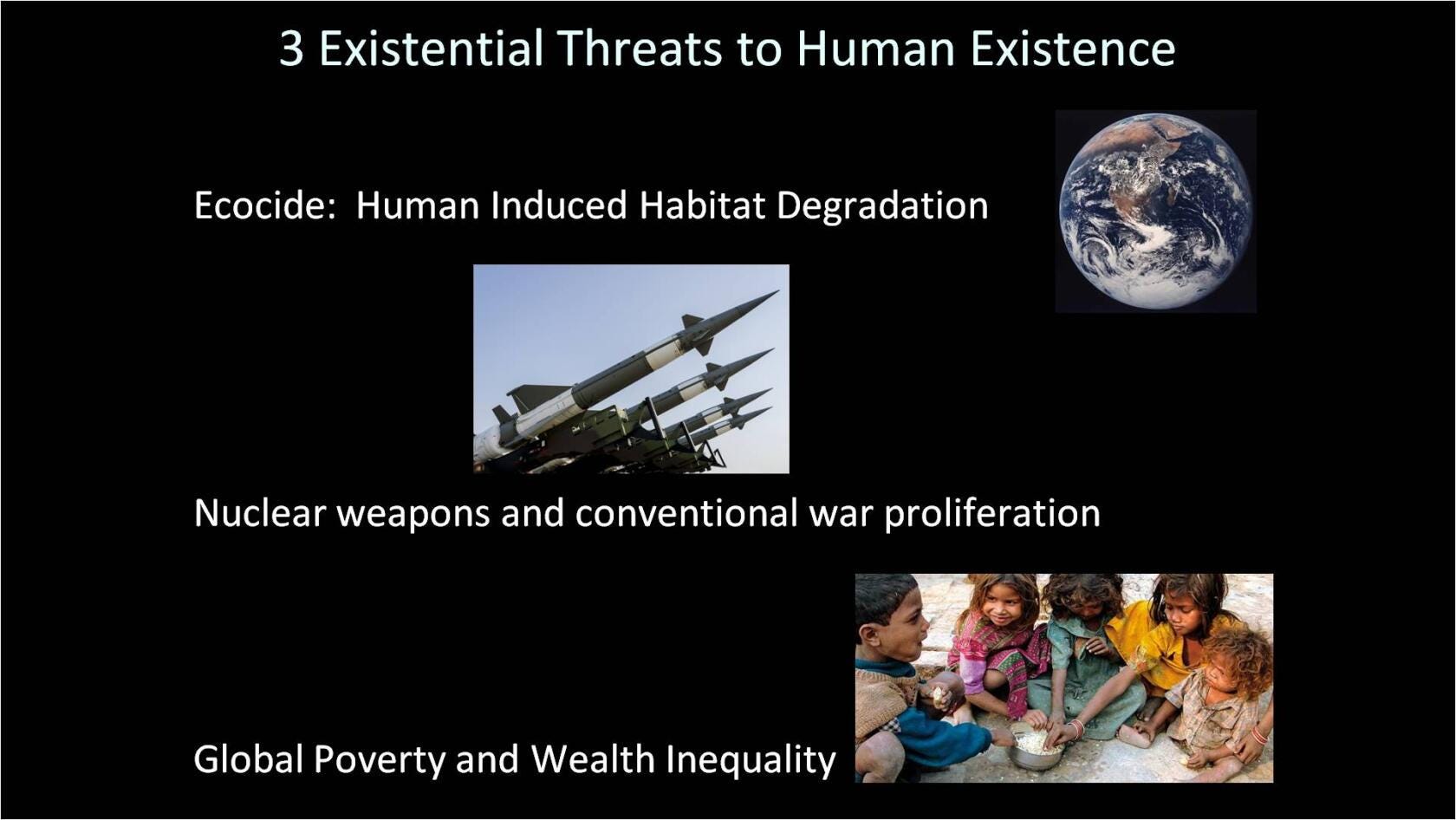 3 Existential Threats to Human Existence

Ecocide: Human Induced Habitat Degradation

Nuclear weapons and conventional war proliferation

Global Poverty and Wealth Inequality